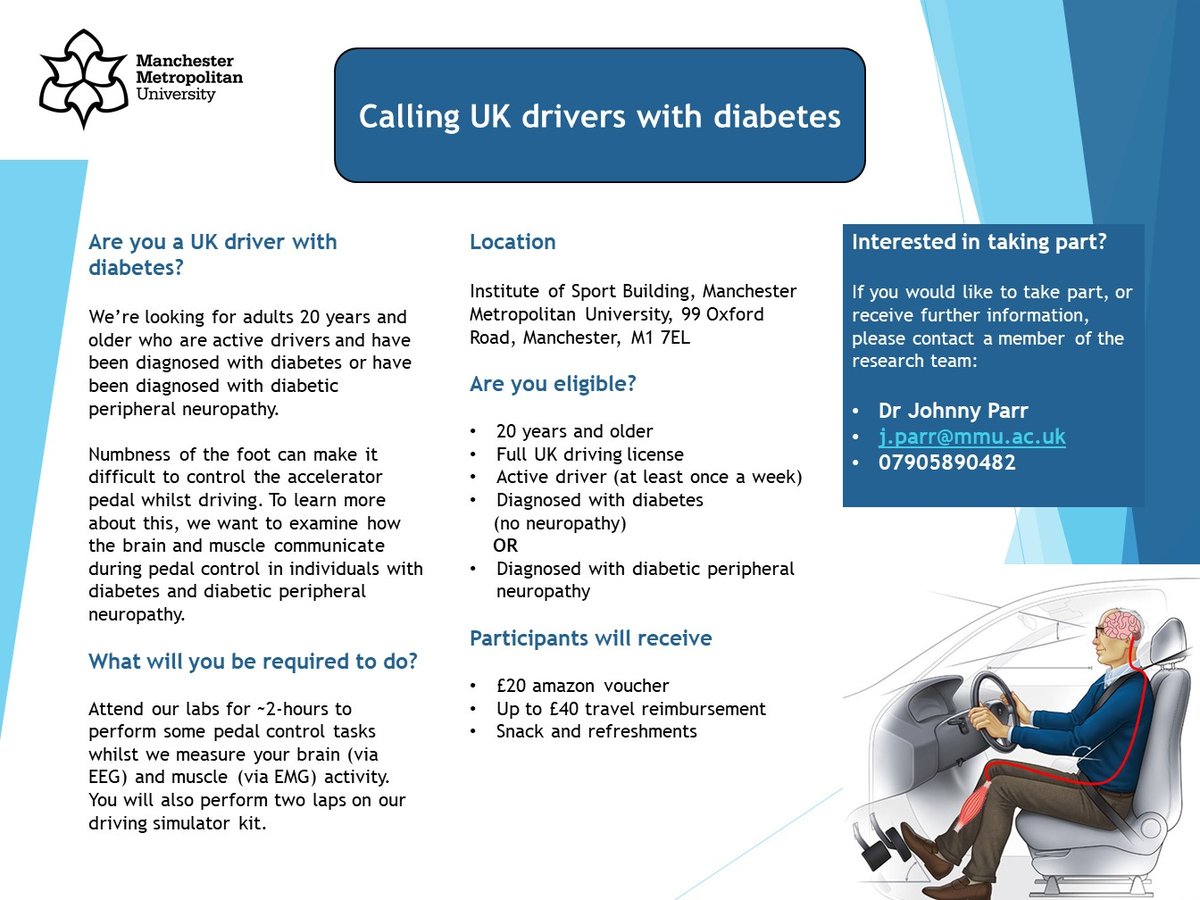 Manchester Metropolitan University

Calling UK drivers with diabetes

Are you a UK driver with diabetes?

We're looking for adults 20 years and older who are active drivers and have been diagnosed with diabetes or have been diagnosed with diabetic peripheral neuropathy.

Numbness of the foot can make it difficult to control the accelerator pedal whilst driving. To learn more about this, we want to examine how the brain and muscle communicate during pedal control in individuals with diabetes and diabetic peripheral neuropathy.

What will you be required to do?

Attend our labs for ~2-hours to perform some pedal control tasks whilst we measure your brain (via EEG) and muscle (via EMG) activity. You will also perform two laps on our driving simulator kit.

Location

Institute of Sport Building, Manchester Metropolitan University, 99 Oxford Road, Manchester, M1 7EL

Are you eligible?

• 20 years and older
• Full UK driving license
• Active driver (at least once a week)
• Diagnosed with diabetes (no neuropathy)
OR
• Diagnosed with diabetic peripheral neuropathy

Participants will receive

• £20 amazon voucher
• Up to £40 travel reimbursement
• Snack and refreshments

Interested in taking part?

If you would like to take part, or receive further information, please contact a member of the research team:

• Dr Johnny Parr
• j.parr@mmu.ac.uk
• 07905890482